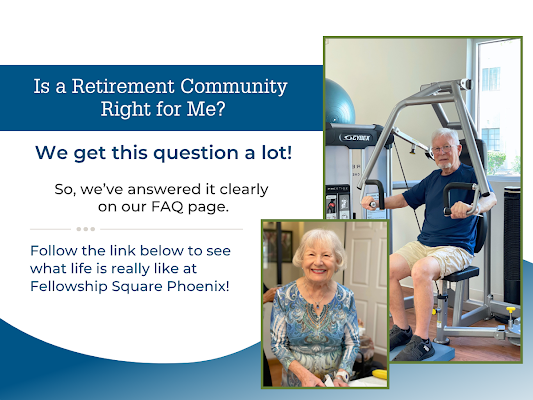 Is a Retirement Community Right for Me?

We get this question a lot!

So, we've answered it clearly on our FAQ page.

Follow the link below to see what life is really like at Fellowship Square Phoenix!

CYBEX